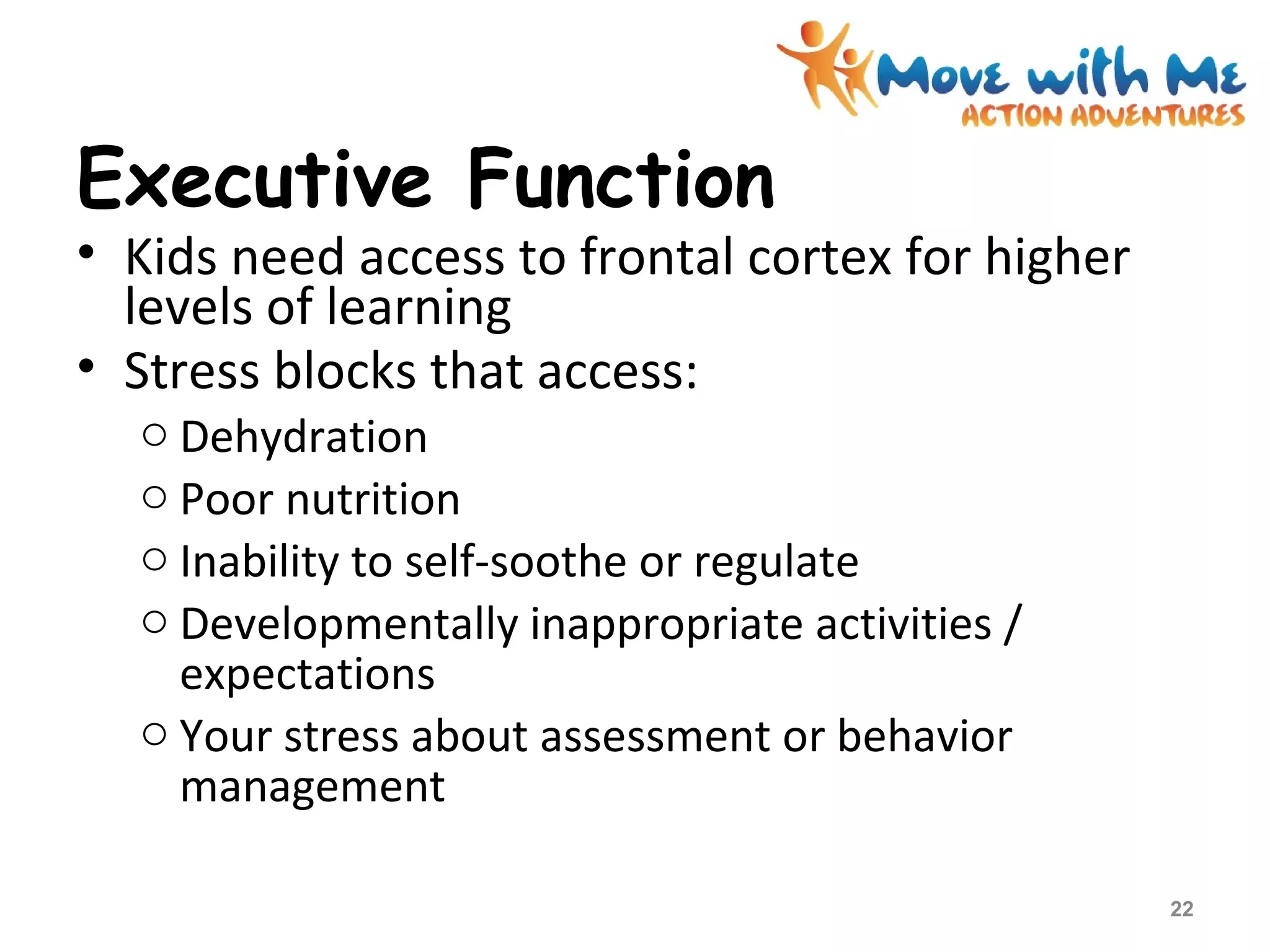 Move with Me
ACTION ADVENTURES

Executive Function

• Kids need access to frontal cortex for higher levels of learning
• Stress blocks that access:
  ○ Dehydration
  ○ Poor nutrition
  ○ Inability to self-soothe or regulate
  ○ Developmentally inappropriate activities / expectations
  ○ Your stress about assessment or behavior management

22